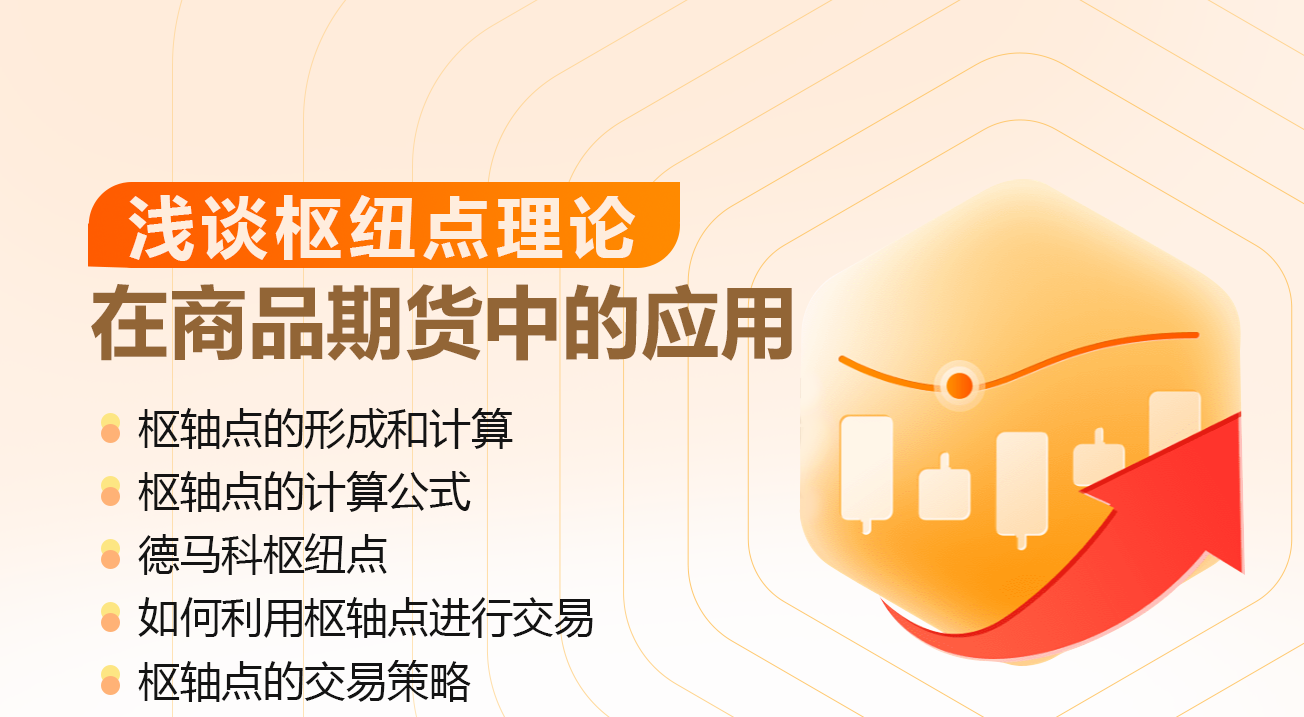 浅谈枢纽点理论
在商品期货中的应用

枢轴点的形成和计算
枢轴点的计算公式
德马科枢纽点
如何利用枢轴点进行交易
枢轴点的交易策略